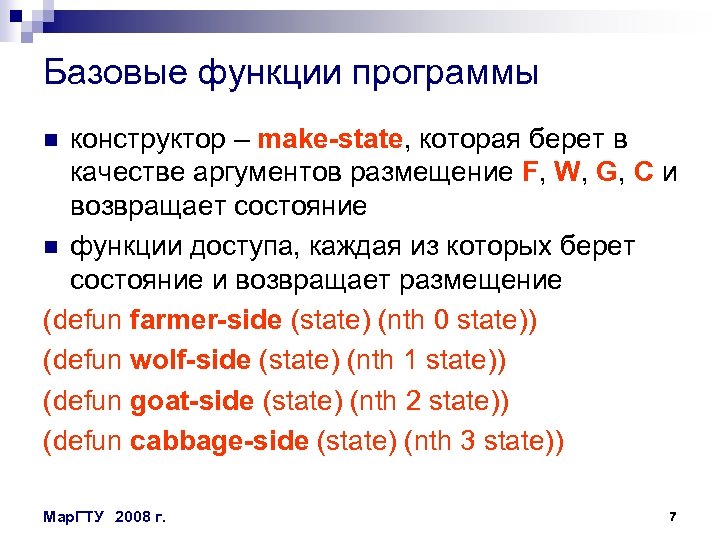 Базовые функции программы

конструктор – make-state, которая берет в качестве аргументов размещение F, W, G, C и возвращает состояние

функции доступа, каждая из которых берет состояние и возвращает размещение

(defun farmer-side (state) (nth 0 state))

(defun wolf-side (state) (nth 1 state))

(defun goat-side (state) (nth 2 state))

(defun cabbage-side (state) (nth 3 state))

МарГТУ 2008 г.

7